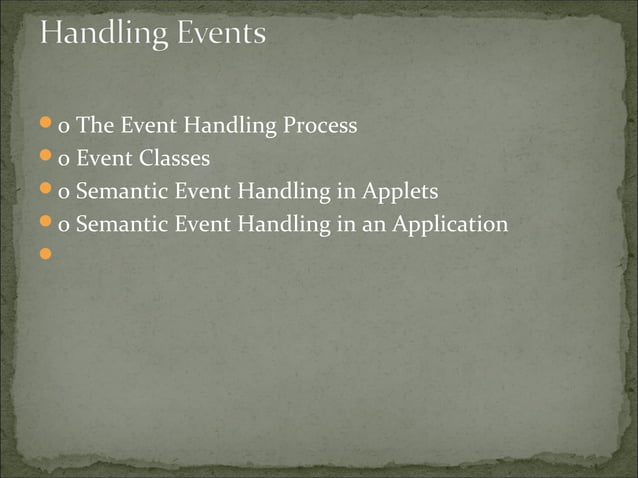 Handling Events

- o The Event Handling Process
- o Event Classes
- o Semantic Event Handling in Applets
- o Semantic Event Handling in an Application